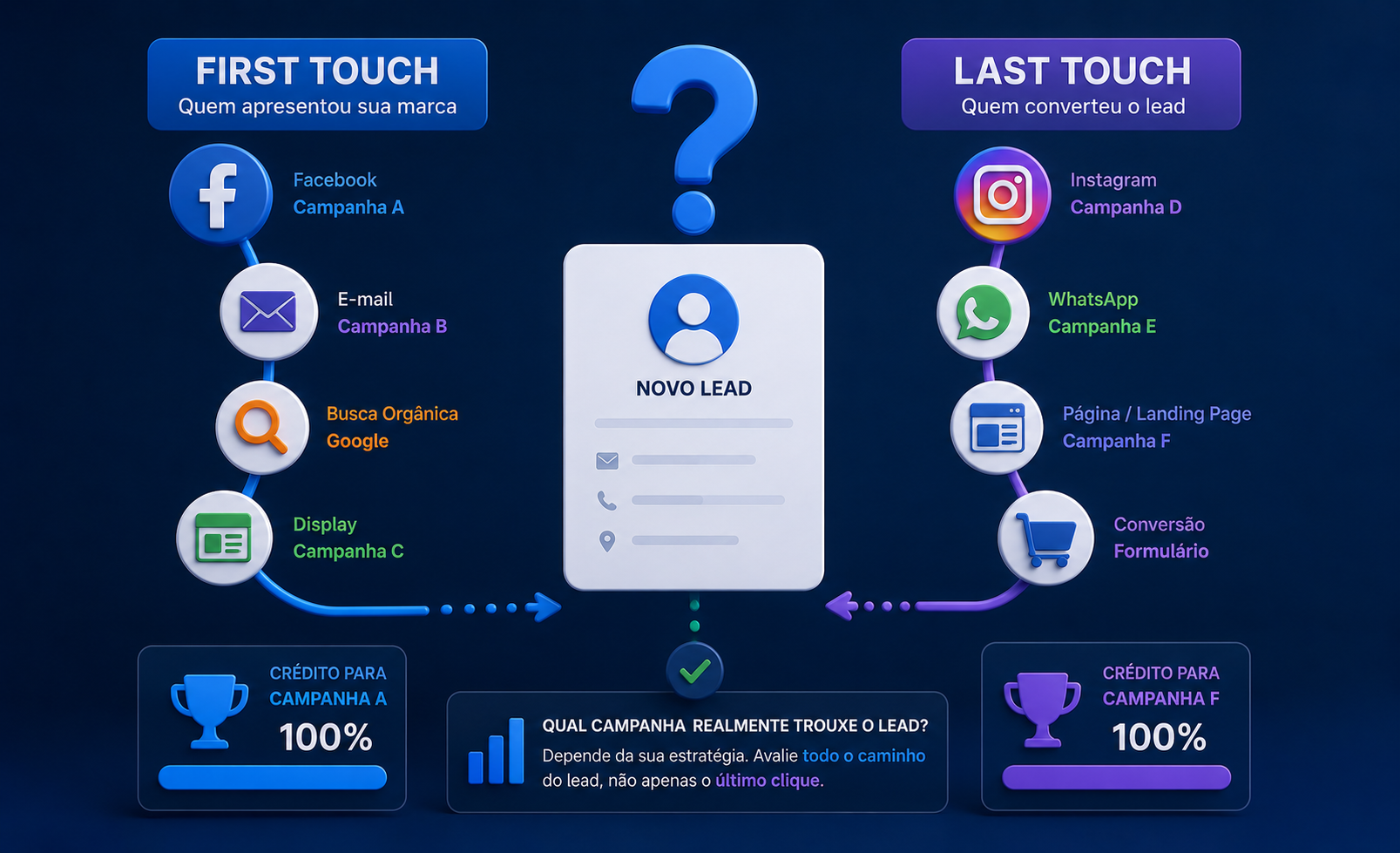 FIRST TOUCH
Quem apresentou sua marca

Facebook
Campanha A

E-mail
Campanha B

Busca Orgânica
Google

Display
Campanha C

CRÉDITO PARA
CAMPANHA A
100%

?

NOVO LEAD

QUAL CAMPANHA REALMENTE TROUXE O LEAD?
Depende da sua estratégia. Avalie todo o caminho do lead, não apenas o último clique.

LAST TOUCH
Quem converteu o lead

Instagram
Campanha D

WhatsApp
Campanha E

Página / Landing Page
Campanha F

Conversão
Formulário

CRÉDITO PARA
CAMPANHA F
100%